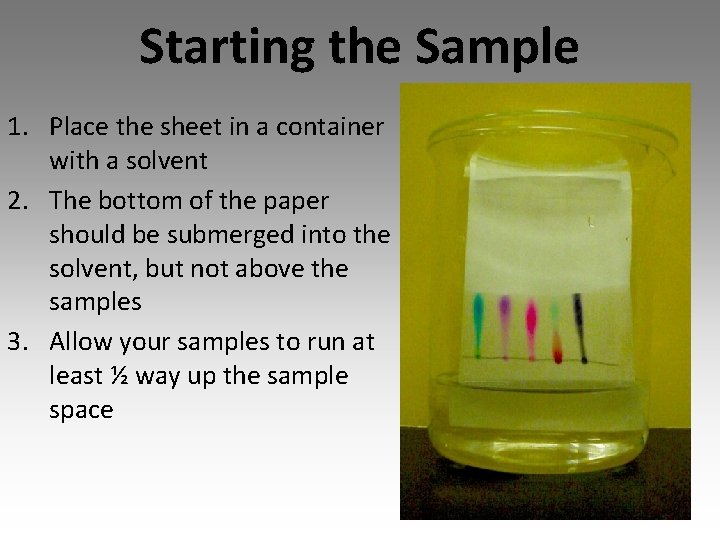 Starting the Sample

1. Place the sheet in a container with a solvent
2. The bottom of the paper should be submerged into the solvent, but not above the samples
3. Allow your samples to run at least ½ way up the sample space